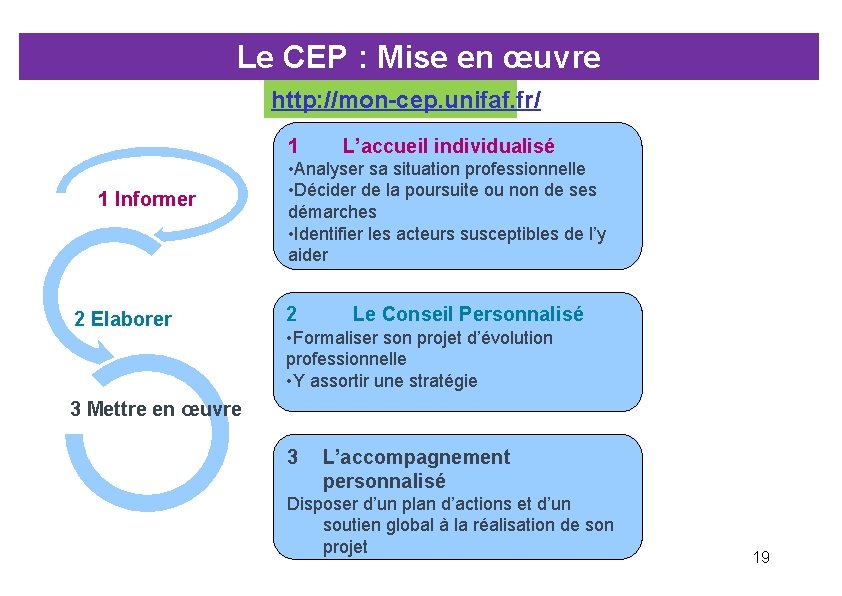 Le CEP : Mise en œuvre

http://mon-cep.unifaf.fr/

1 Informer

2 Elaborer

3 Mettre en œuvre

1 L'accueil individualisé
•Analyser sa situation professionnelle
•Décider de la poursuite ou non de ses démarches
•Identifier les acteurs susceptibles de l'y aider

2 Le Conseil Personnalisé
•Formaliser son projet d'évolution professionnelle
•Y assortir une stratégie

3 L'accompagnement personnalisé
Disposer d'un plan d'actions et d'un soutien global à la réalisation de son projet

19